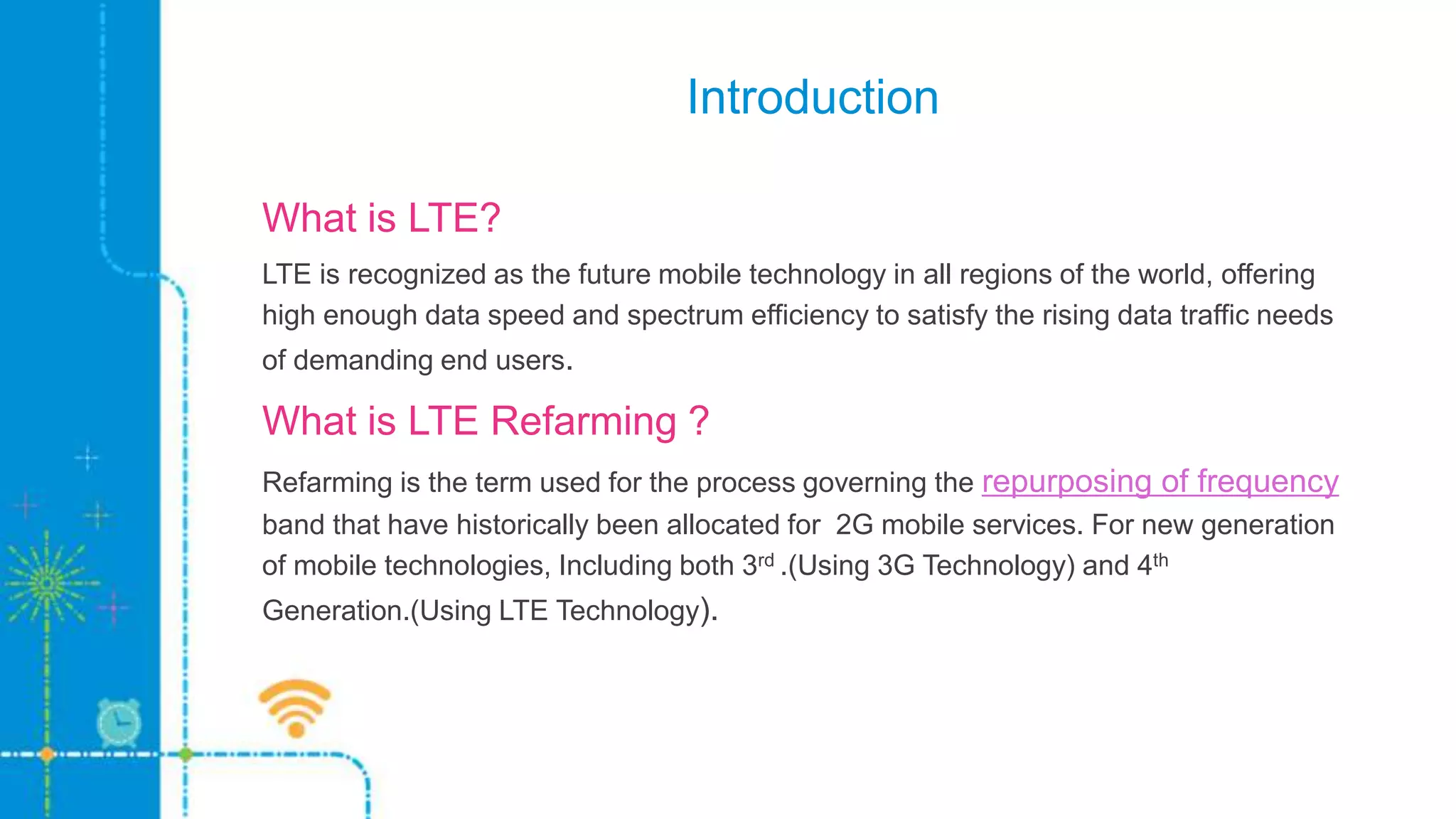 Introduction

What is LTE?

LTE is recognized as the future mobile technology in all regions of the world, offering high enough data speed and spectrum efficiency to satisfy the rising data traffic needs of demanding end users.

What is LTE Refarming ?

Refarming is the term used for the process governing the repurposing of frequency band that have historically been allocated for 2G mobile services. For new generation of mobile technologies, Including both 3$^{rd}$ .(Using 3G Technology) and 4$^{th}$ Generation.(Using LTE Technology).